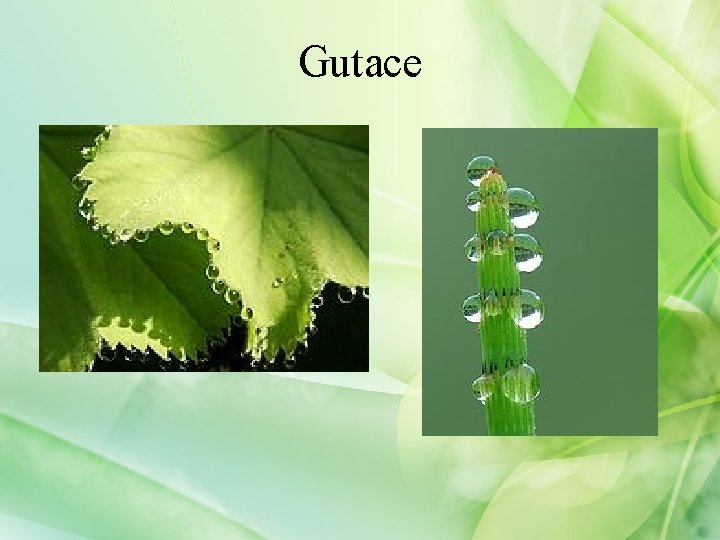 Gutace